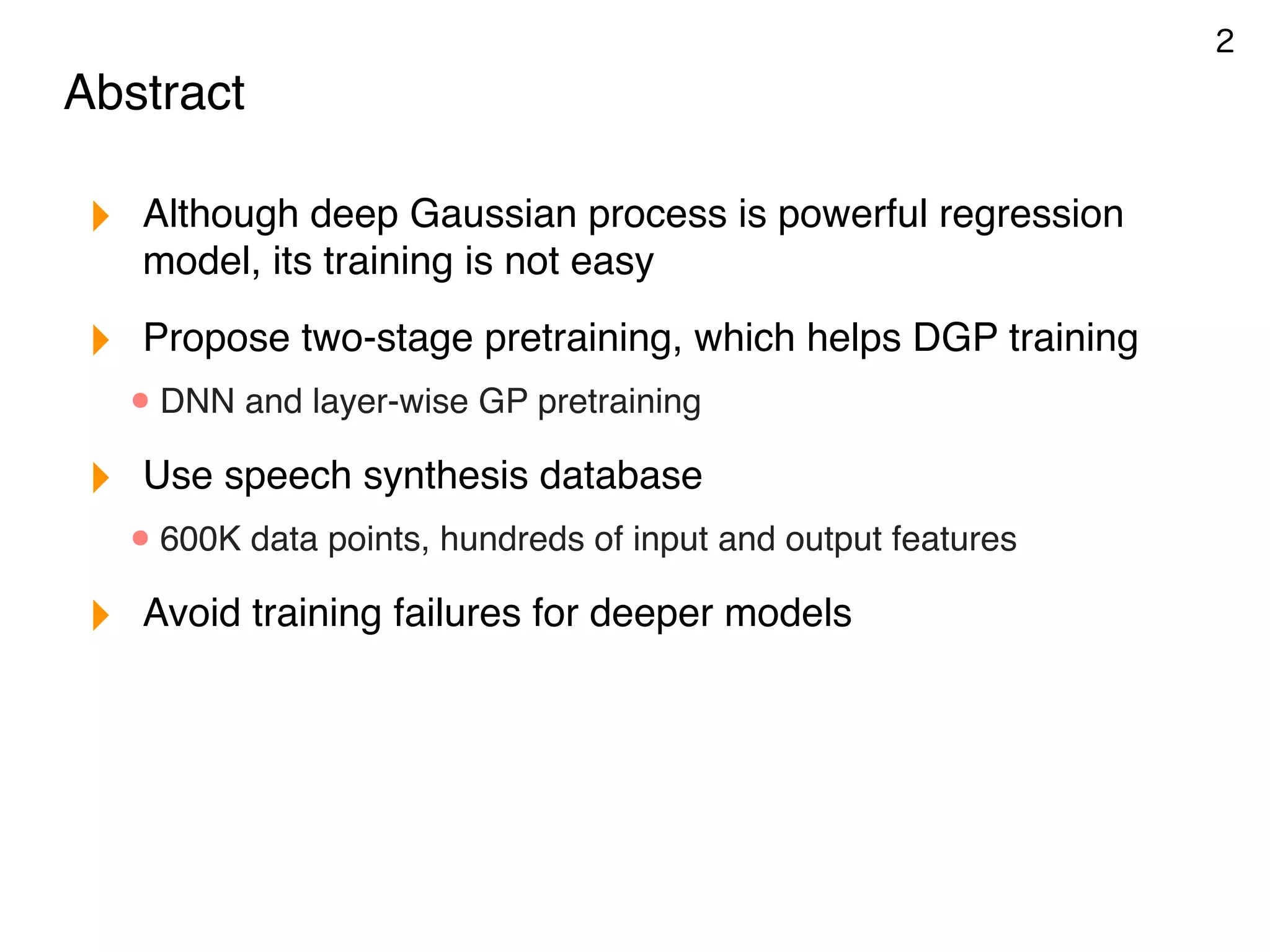 2

Abstract

Although deep Gaussian process is powerful regression model, its training is not easy

Propose two-stage pretraining, which helps DGP training

DNN and layer-wise GP pretraining

Use speech synthesis database

600K data points, hundreds of input and output features

Avoid training failures for deeper models